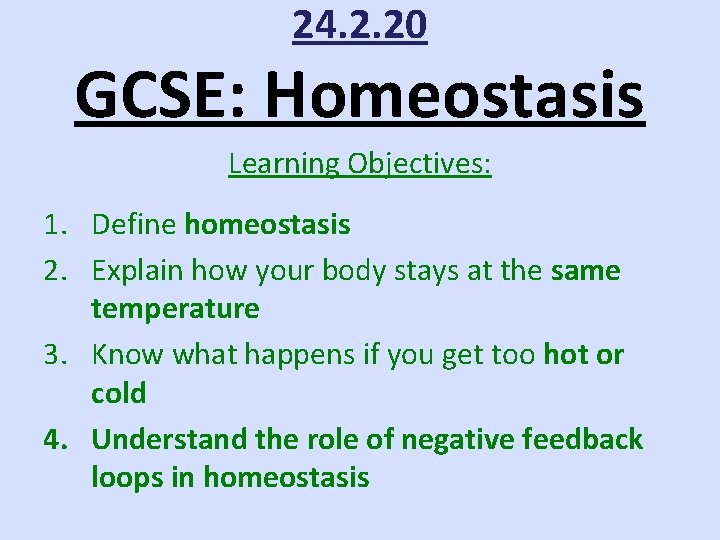 24.2.20

GCSE: Homeostasis

Learning Objectives:

1. Define homeostasis
2. Explain how your body stays at the same temperature
3. Know what happens if you get too hot or cold
4. Understand the role of negative feedback loops in homeostasis